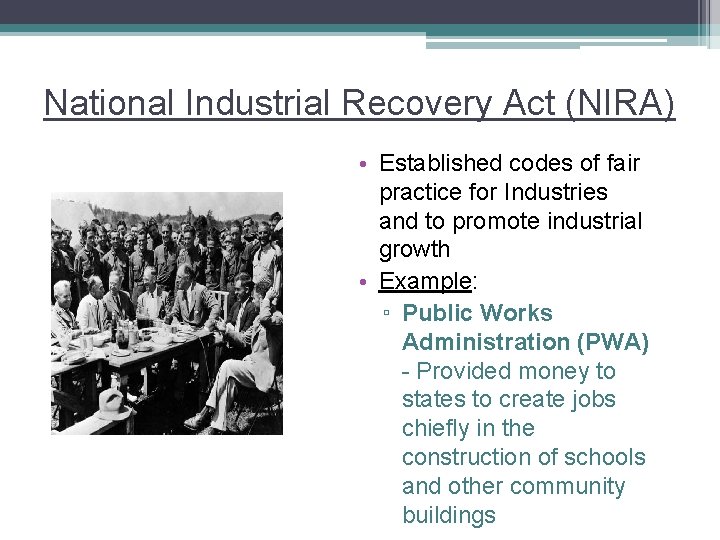 National Industrial Recovery Act (NIRA)

• Established codes of fair practice for Industries and to promote industrial growth
• Example:
▫ Public Works Administration (PWA) - Provided money to states to create jobs chiefly in the construction of schools and other community buildings